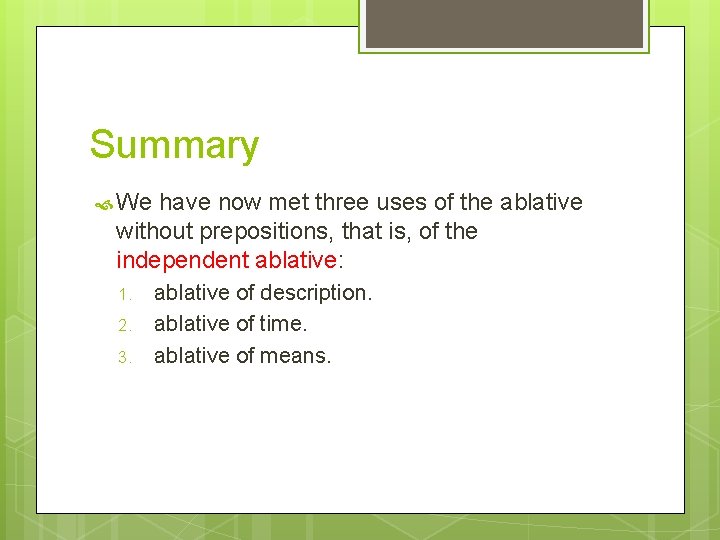 Summary

We have now met three uses of the ablative without prepositions, that is, of the independent ablative:

1. ablative of description.
2. ablative of time.
3. ablative of means.